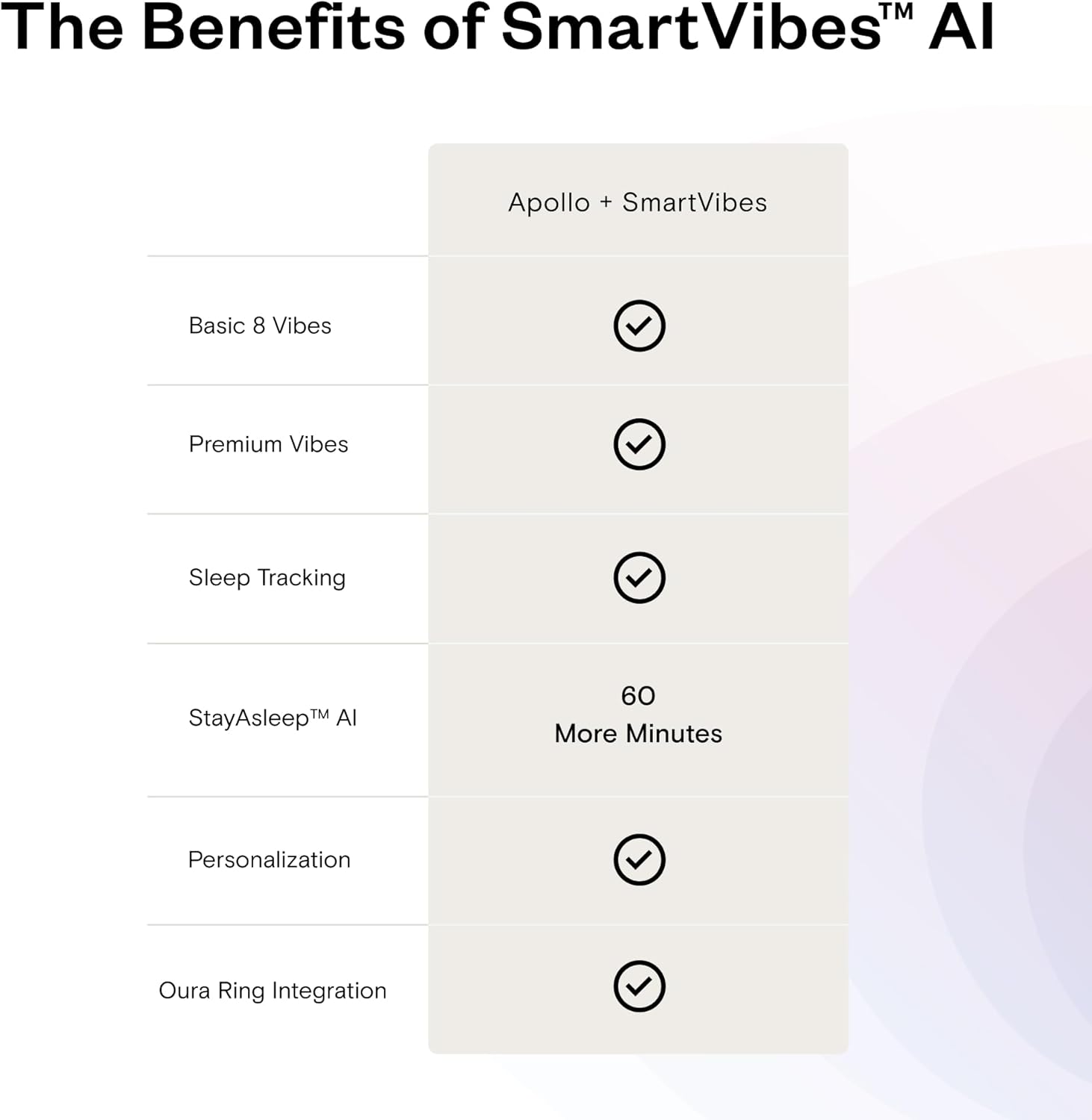 The Benefits of SmartVibes™ AI

| | Apollo + SmartVibes |
|---|---|
| Basic 8 Vibes | ✓ |
| Premium Vibes | ✓ |
| Sleep Tracking | ✓ |
| StayAsleep™ AI | 60 More Minutes |
| Personalization | ✓ |
| Oura Ring Integration | ✓ |